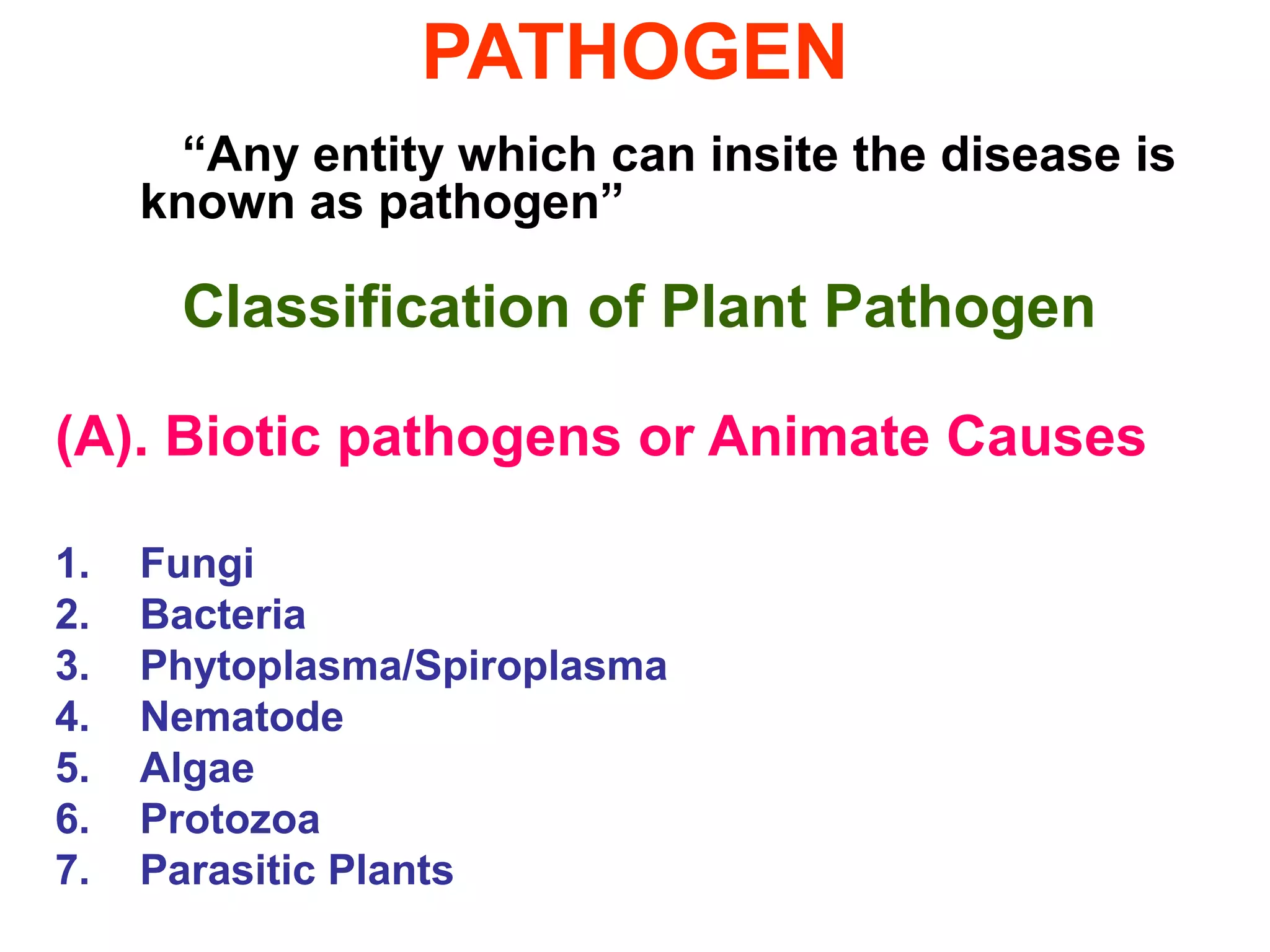 PATHOGEN

“Any entity which can insite the disease is known as pathogen”

Classification of Plant Pathogen

(A). Biotic pathogens or Animate Causes

1. Fungi
2. Bacteria
3. Phytoplasma/Spiroplasma
4. Nematode
5. Algae
6. Protozoa
7. Parasitic Plants